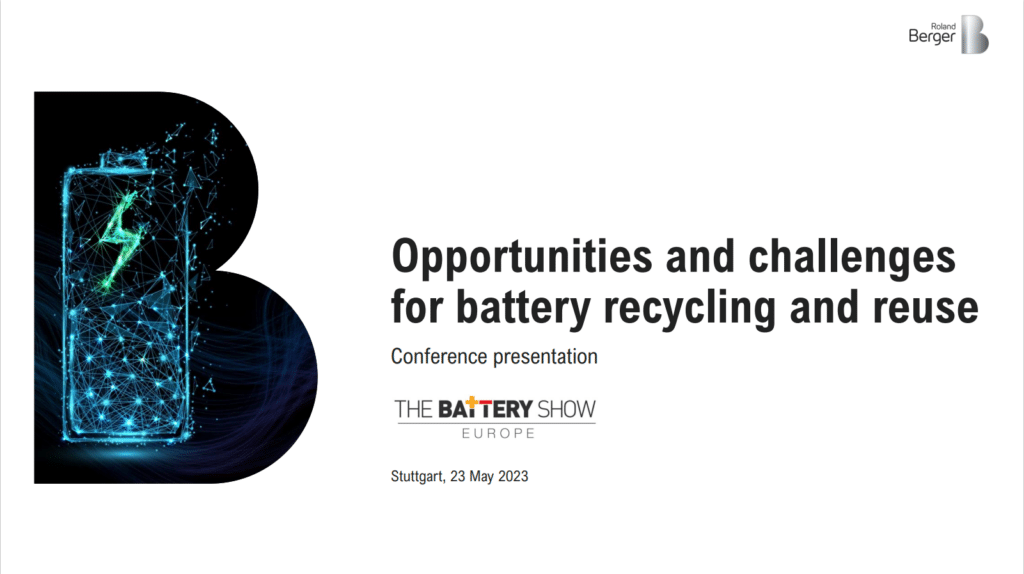 Roland Berger

Opportunities and challenges for battery recycling and reuse

Conference presentation

THE BATTERY SHOW
EUROPE

Stuttgart, 23 May 2023